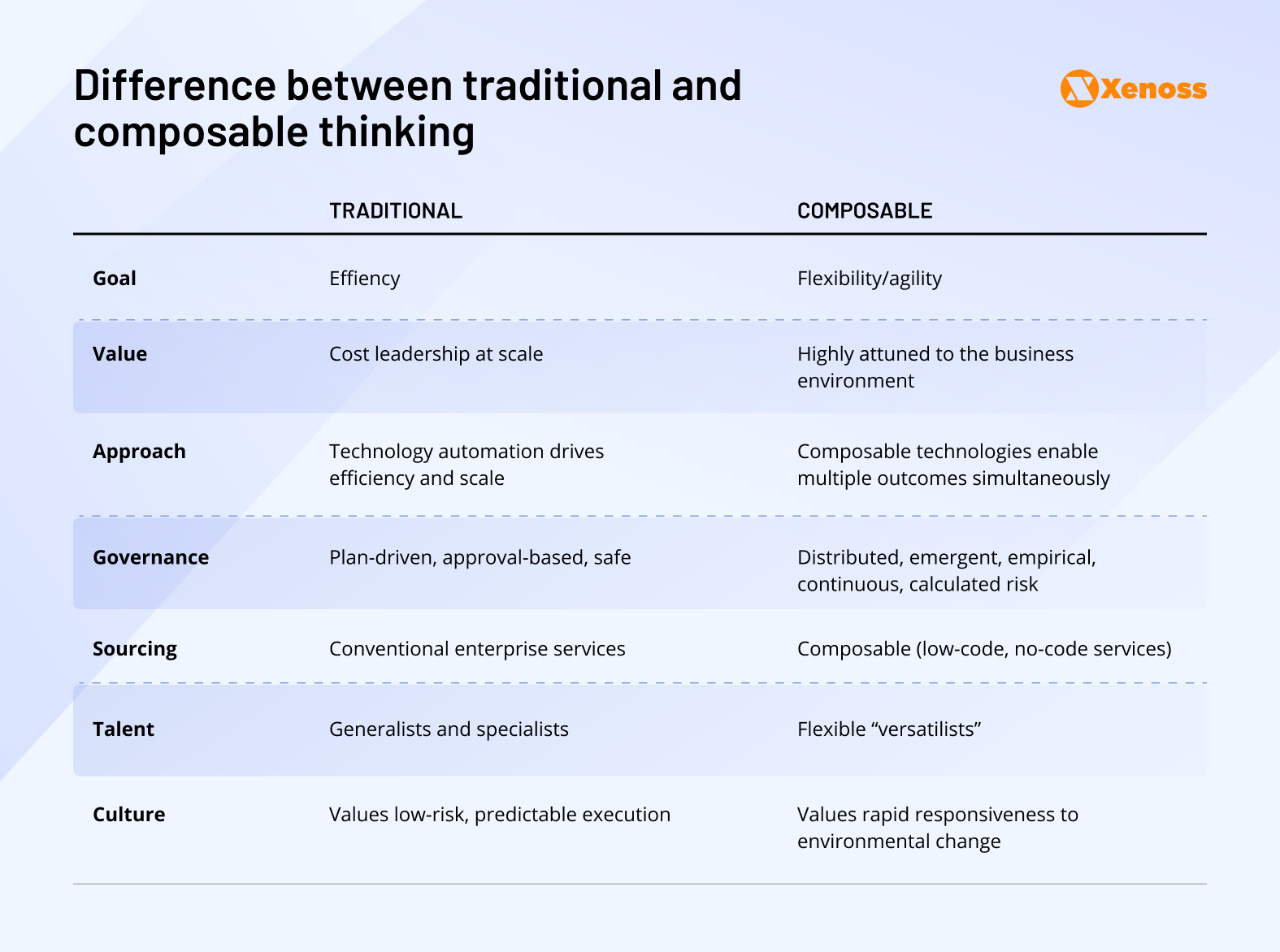 Difference between traditional and composable thinking

Xenoss

| | TRADITIONAL | COMPOSABLE |
|---|---|---|
| Goal | Effiency | Flexibility/agility |
| Value | Cost leadership at scale | Highly attuned to the business environment |
| Approach | Technology automation drives efficiency and scale | Composable technologies enable multiple outcomes simultaneously |
| Governance | Plan-driven, approval-based, safe | Distributed, emergent, empirical, continuous, calculated risk |
| Sourcing | Conventional enterprise services | Composable (low-code, no-code services) |
| Talent | Generalists and specialists | Flexible “versatilists” |
| Culture | Values low-risk, predictable execution | Values rapid responsiveness to environmental change |